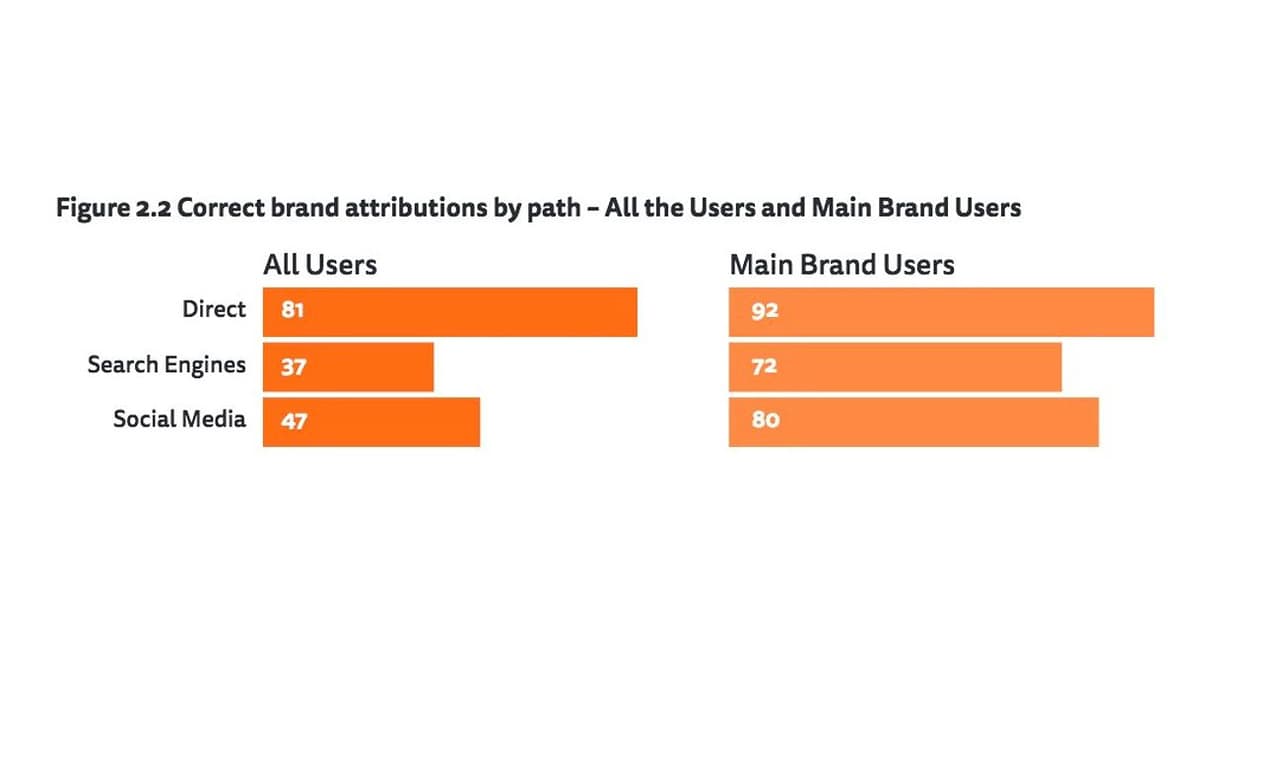 Figure 2.2 Correct brand attributions by path – All the Users and Main Brand Users

All Users

Direct 81
Search Engines 37
Social Media 47

Main Brand Users

92
72
80